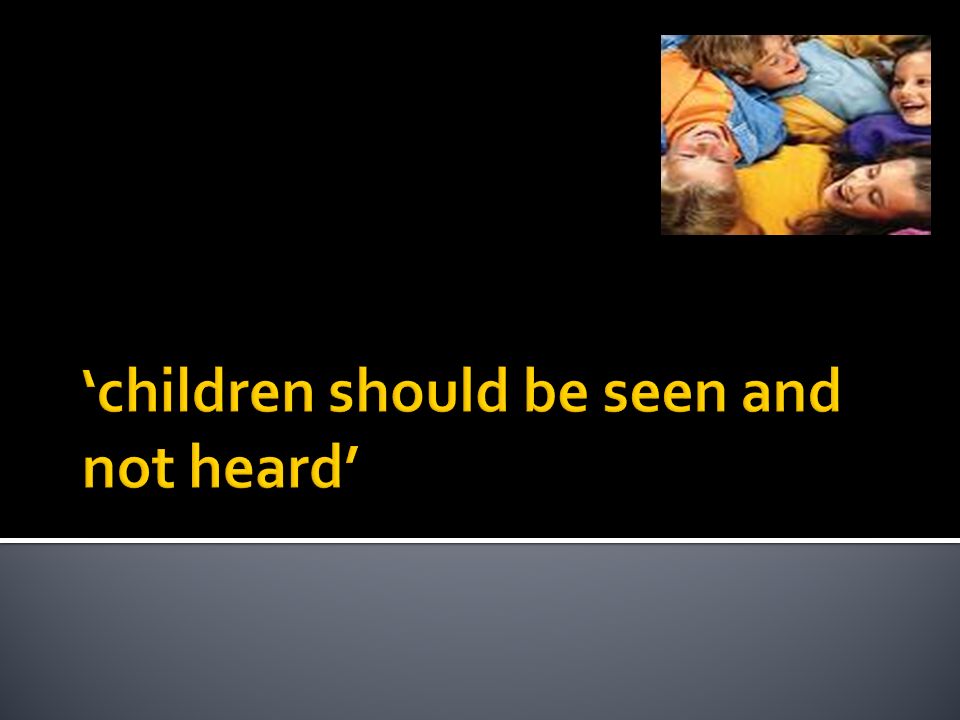 ‘children should be seen and not heard’